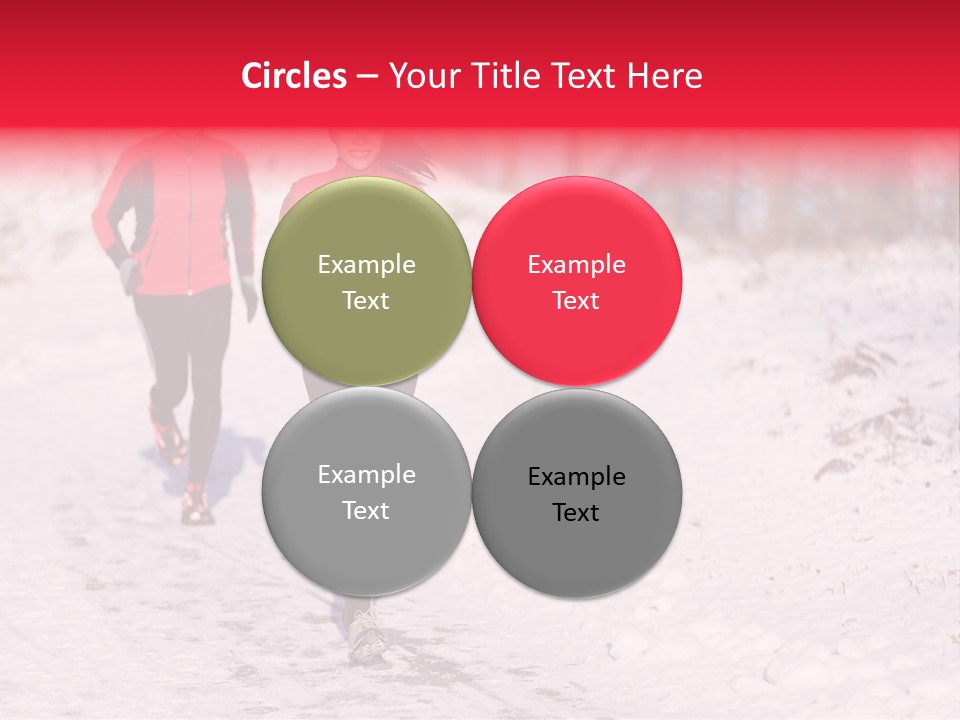 Circles – Your Title Text Here

Example Text

Example Text

Example Text

Example Text